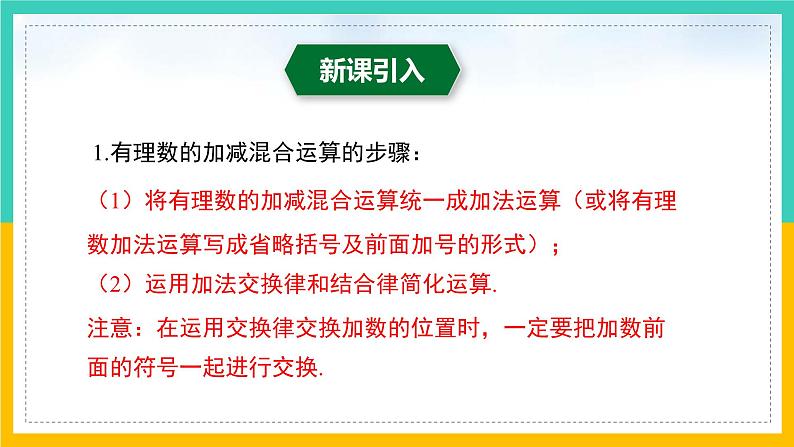 新课引入

1.有理数的加减混合运算的步骤：

（1）将有理数的加减混合运算统一成加法运算（或将有理数加法运算写成省略括号及前面加号的形式）；

（2）运用加法交换律和结合律简化运算.

注意：在运用交换律交换加数的位置时，一定要把加数前面的符号一起进行交换.